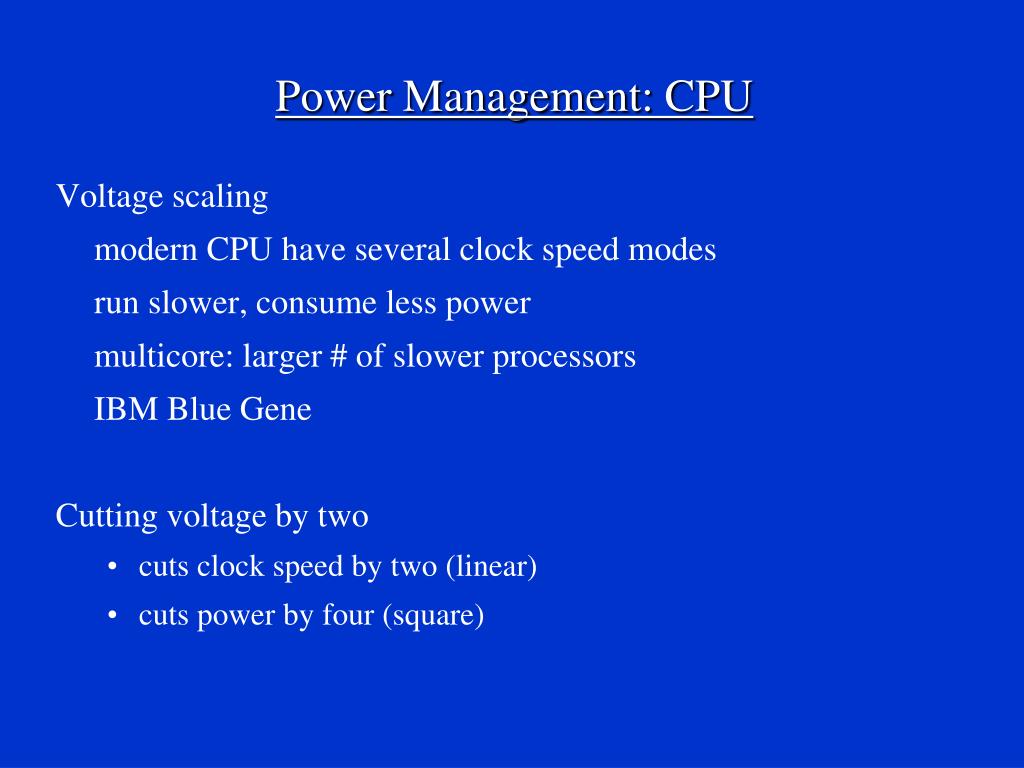 Power Management: CPU

Voltage scaling

modern CPU have several clock speed modes

run slower, consume less power

multicore: larger # of slower processors

IBM Blue Gene

Cutting voltage by two

• cuts clock speed by two (linear)
• cuts power by four (square)